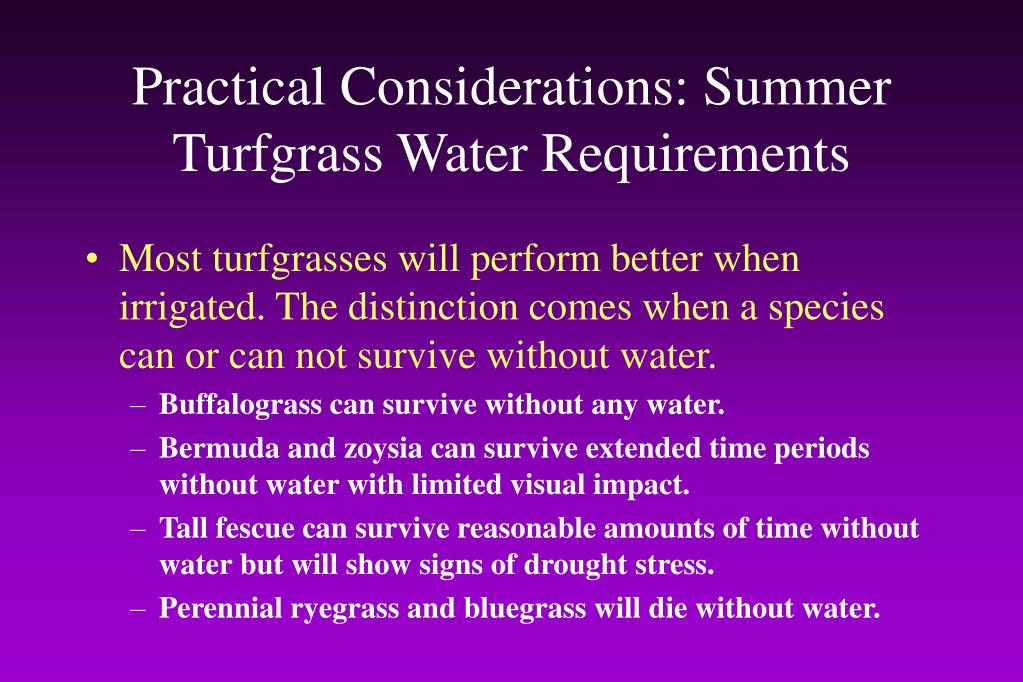 Practical Considerations: Summer Turfgrass Water Requirements

• Most turfgrasses will perform better when irrigated. The distinction comes when a species can or can not survive without water.
– Buffalograss can survive without any water.
– Bermuda and zoysia can survive extended time periods without water with limited visual impact.
– Tall fescue can survive reasonable amounts of time without water but will show signs of drought stress.
– Perennial ryegrass and bluegrass will die without water.